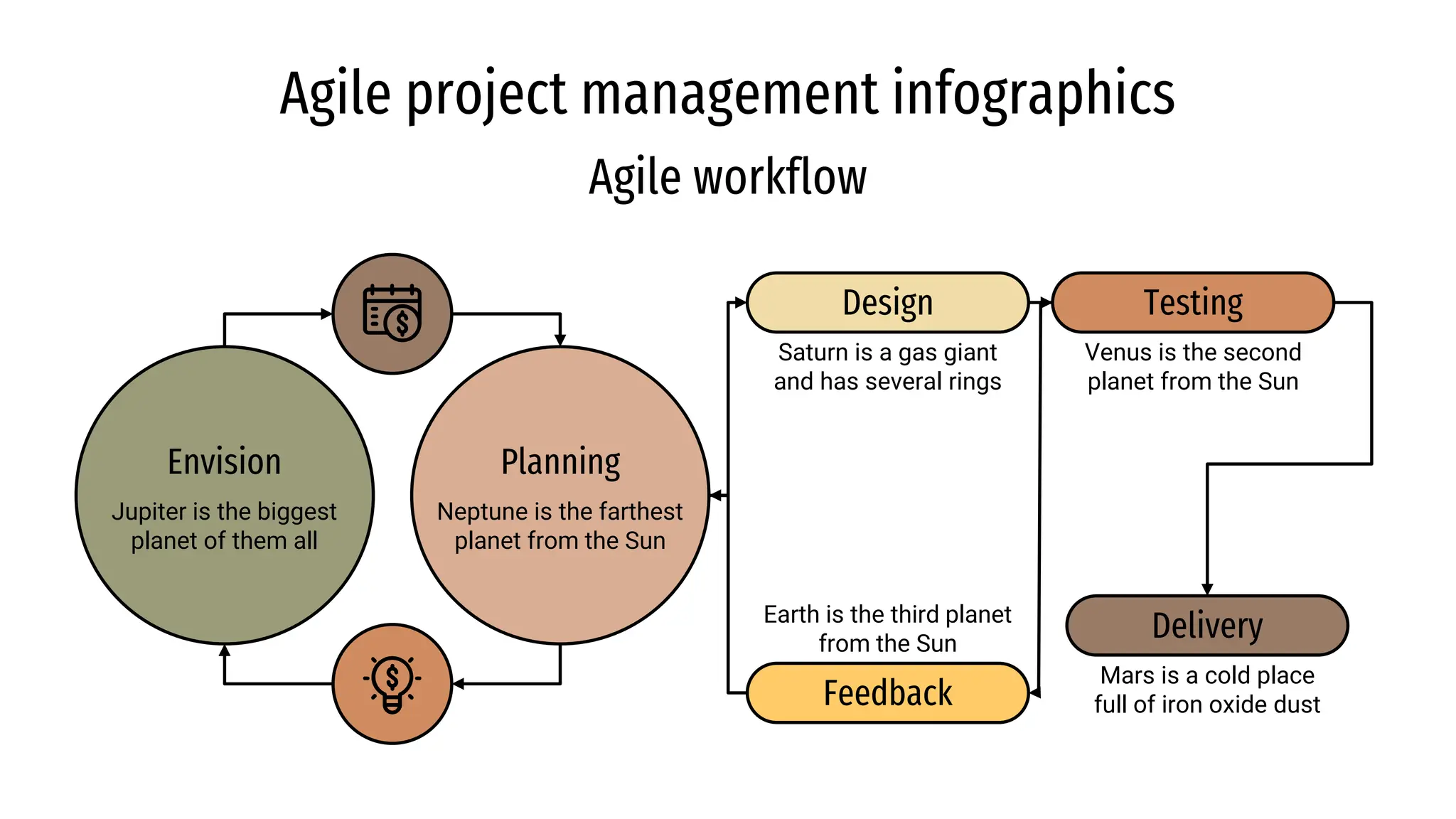 Agile project management infographics

Agile workflow

Envision

Jupiter is the biggest planet of them all

Planning

Neptune is the farthest planet from the Sun

Design

Saturn is a gas giant and has several rings

Testing

Venus is the second planet from the Sun

Earth is the third planet from the Sun

Feedback

Delivery

Mars is a cold place full of iron oxide dust